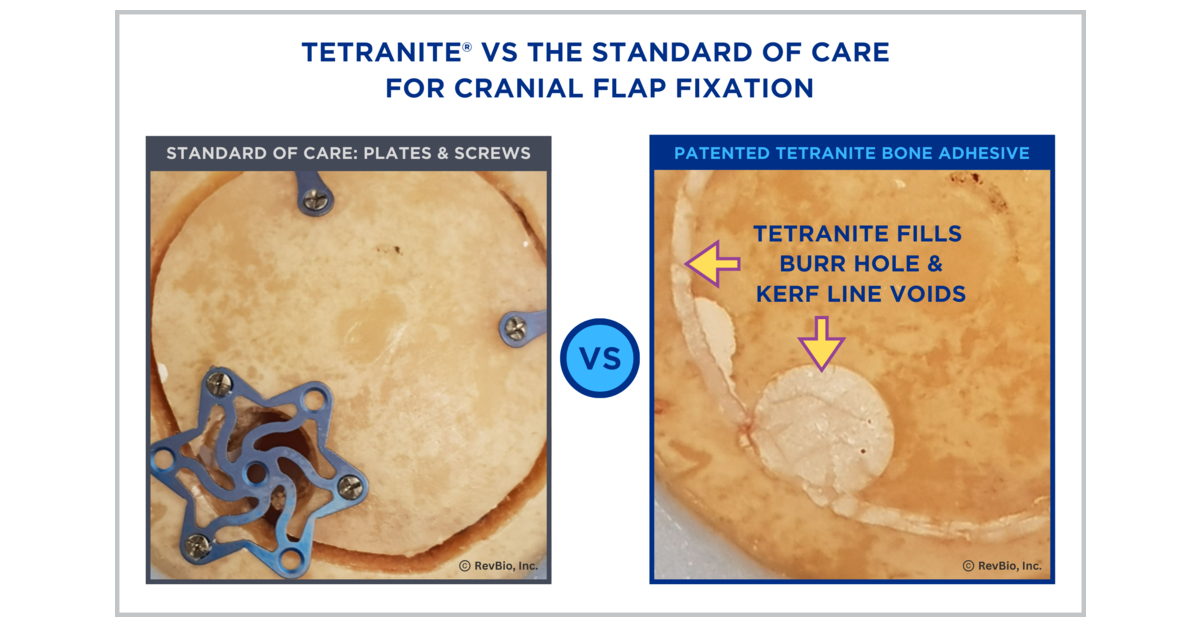 TETRANITE® VS THE STANDARD OF CARE FOR CRANIAL FLAP FIXATION

STANDARD OF CARE: PLATES & SCREWS

© RevBio, Inc.

VS

PATENTED TETRANITE BONE ADHESIVE

TETRANITE FILLS BURR HOLE & KERF LINE VOIDS

© RevBio, Inc.